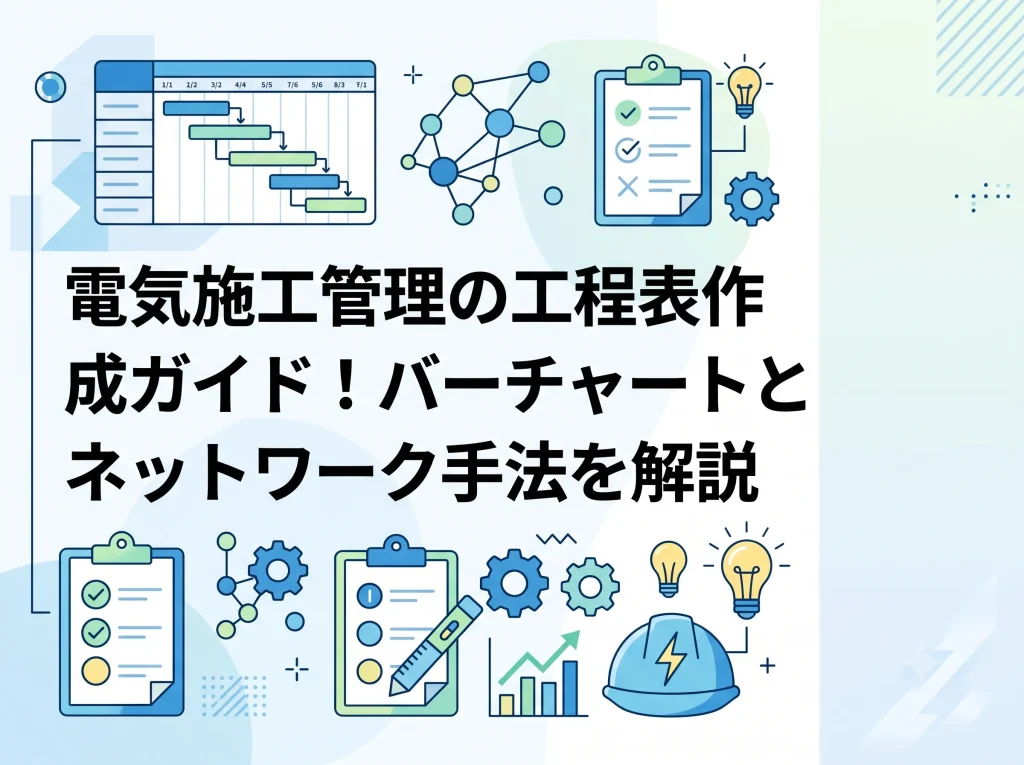 1/1 1/2 3/2 4/4 5/5 7/6 5/6 8/3 7/1

電気施工管理の工程表作成ガイド！バーチャートとネットワーク手法を解説